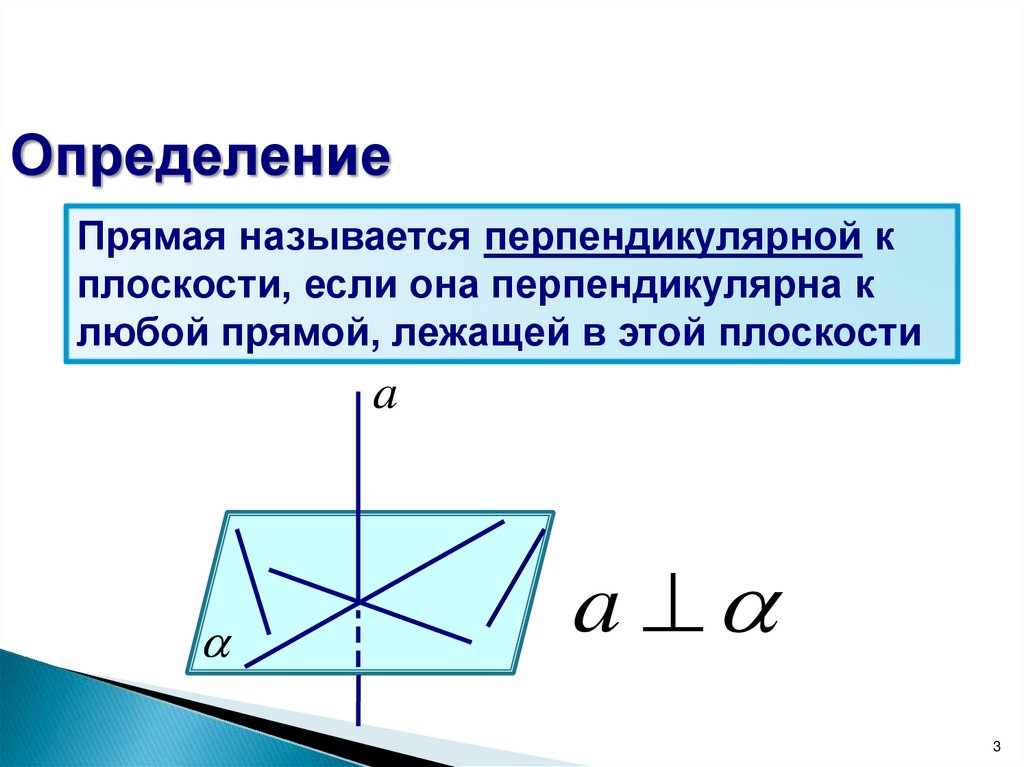 Определение

Прямая называется перпендикулярной к плоскости, если она перпендикулярна к любой прямой, лежащей в этой плоскости

$a$

$\alpha$

$a \perp \alpha$

3